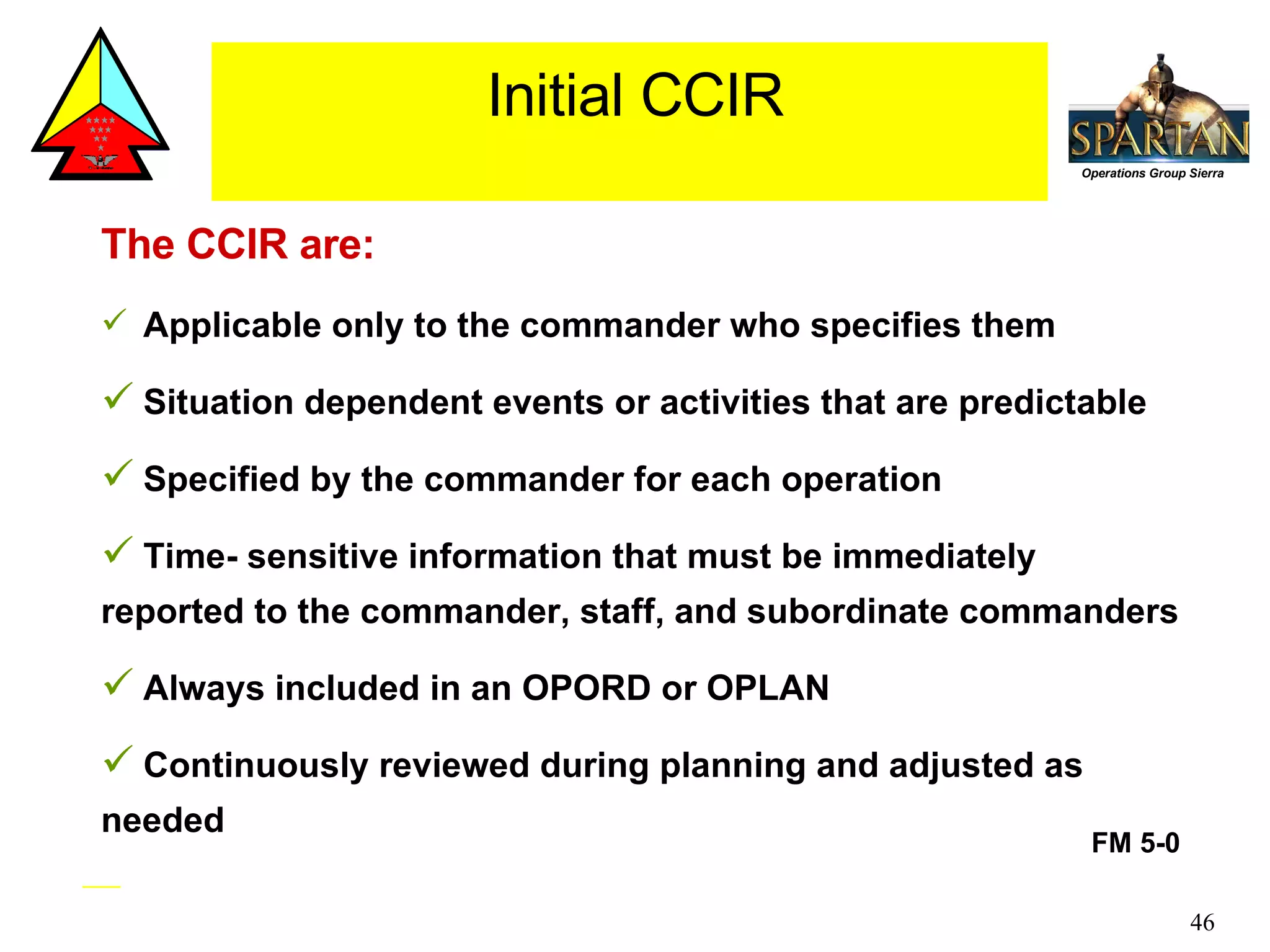 Initial CCIR

SPARTAN
Operations Group Sierra

The CCIR are:

✓ Applicable only to the commander who specifies them

✓ Situation dependent events or activities that are predictable

✓ Specified by the commander for each operation

✓ Time- sensitive information that must be immediately reported to the commander, staff, and subordinate commanders

✓ Always included in an OPORD or OPLAN

✓ Continuously reviewed during planning and adjusted as needed

FM 5-0

46